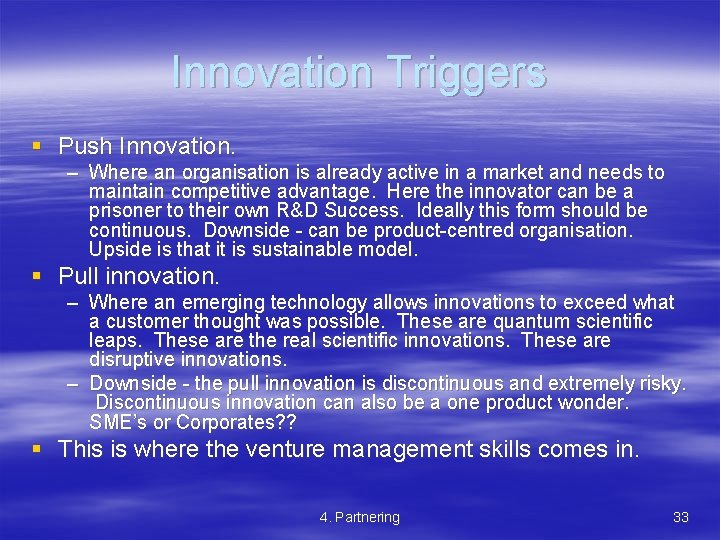 Innovation Triggers

▪ Push Innovation.

– Where an organisation is already active in a market and needs to maintain competitive advantage. Here the innovator can be a prisoner to their own R&D Success. Ideally this form should be continuous. Downside - can be product-centred organisation. Upside is that it is sustainable model.

▪ Pull innovation.

– Where an emerging technology allows innovations to exceed what a customer thought was possible. These are quantum scientific leaps. These are the real scientific innovations. These are disruptive innovations.

– Downside - the pull innovation is discontinuous and extremely risky. Discontinuous innovation can also be a one product wonder. SME's or Corporates??

▪ This is where the venture management skills comes in.

4. Partnering

33